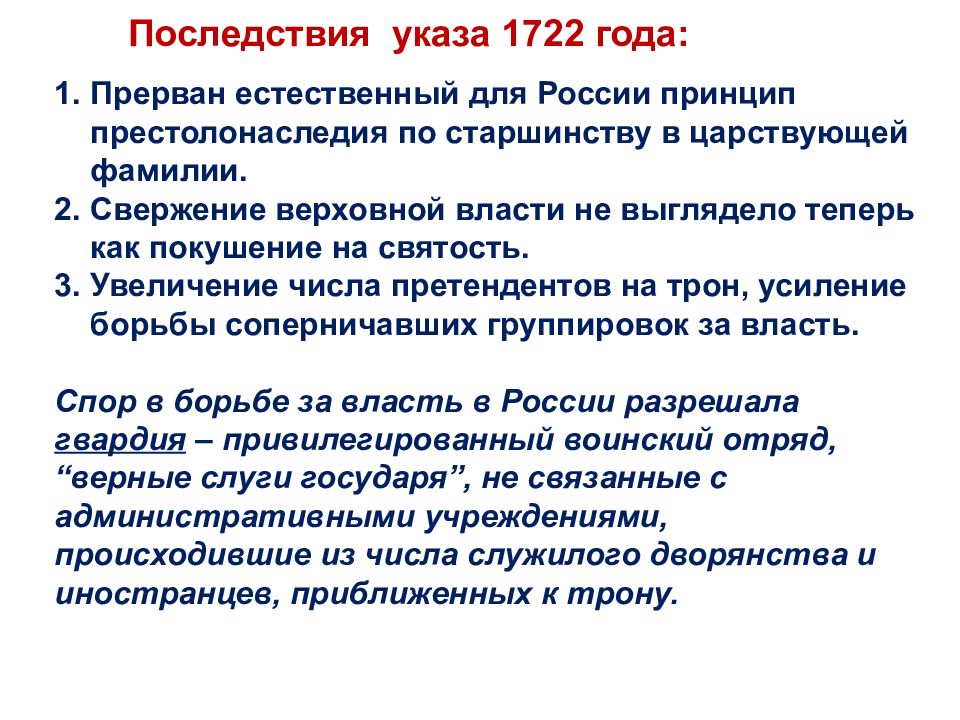 Последствия указа 1722 года:

1. Прерван естественный для России принцип престолонаследия по старшинству в царствующей фамилии.
2. Свержение верховной власти не выглядело теперь как покушение на святость.
3. Увеличение числа претендентов на трон, усиление борьбы соперничавших группировок за власть.

Спор в борьбе за власть в России разрешала гвардия – привилегированный воинский отряд, “верные слуги государя”, не связанные с административными учреждениями, происходившие из числа служилого дворянства и иностранцев, приближенных к трону.